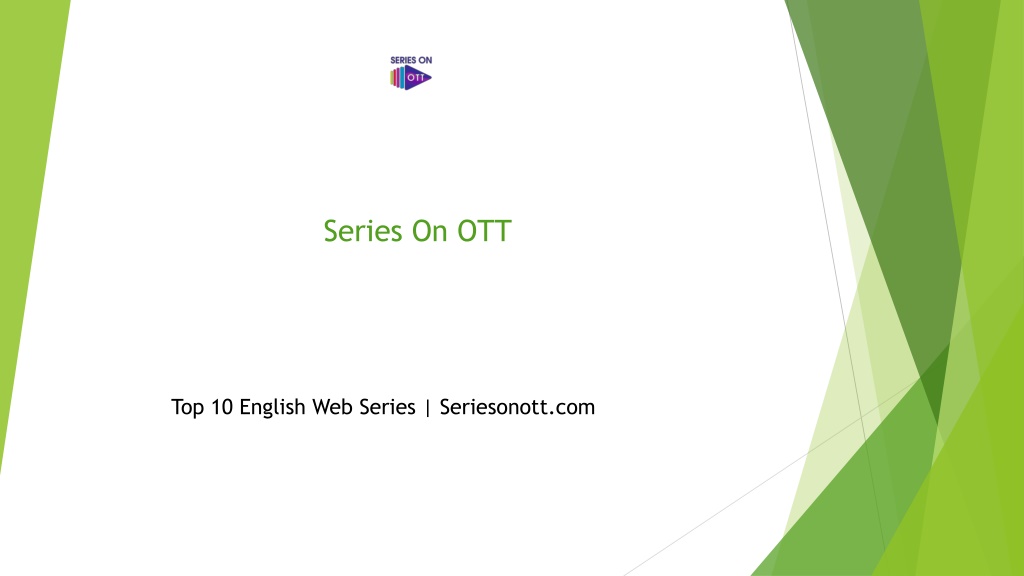 SERIES ON
OTT

Series On OTT

Top 10 English Web Series | Seriesonott.com